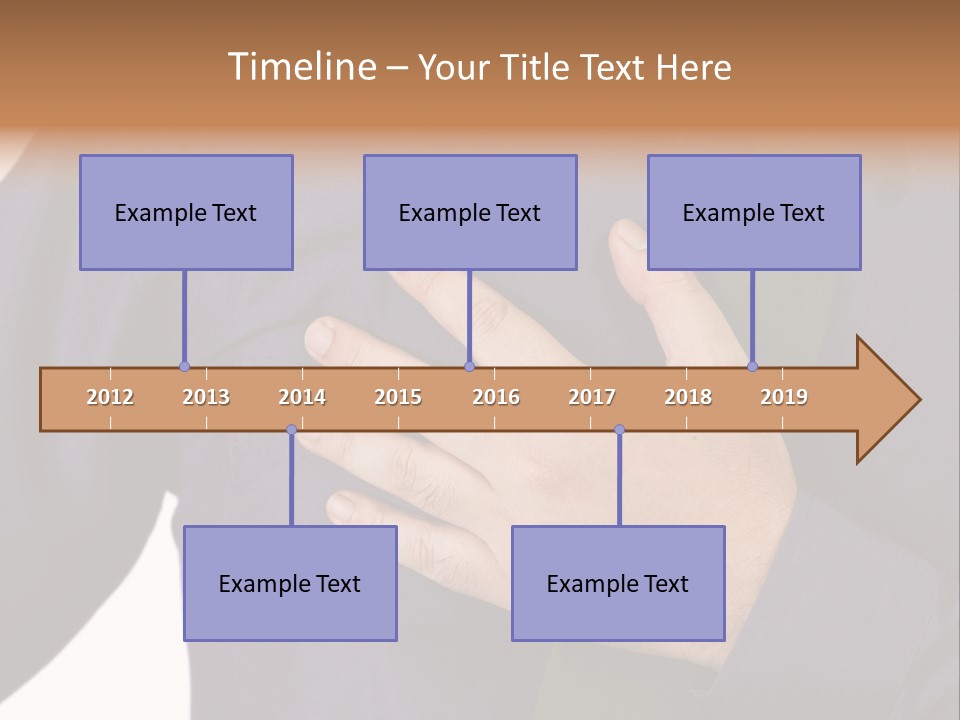 Timeline – Your Title Text Here

Example Text

Example Text

Example Text

2012 2013 2014 2015 2016 2017 2018 2019

Example Text

Example Text